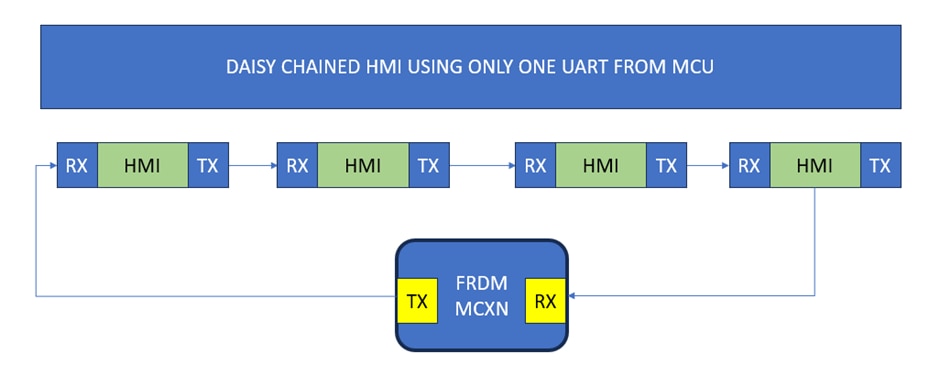 DAISY CHAINED HMI USING ONLY ONE UART FROM MCU

RX HMI TX

RX HMI TX

RX HMI TX

RX HMI TX

TX FRDM MCXN RX